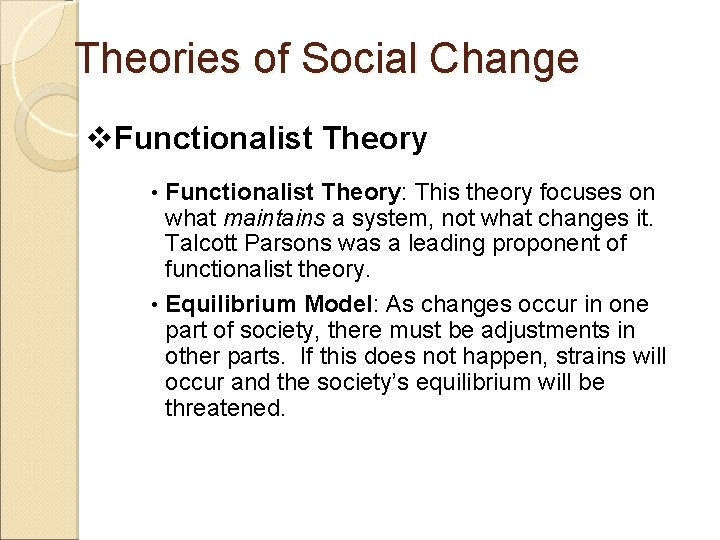 Theories of Social Change

❖Functionalist Theory

• Functionalist Theory: This theory focuses on what maintains a system, not what changes it. Talcott Parsons was a leading proponent of functionalist theory.

• Equilibrium Model: As changes occur in one part of society, there must be adjustments in other parts. If this does not happen, strains will occur and the society's equilibrium will be threatened.